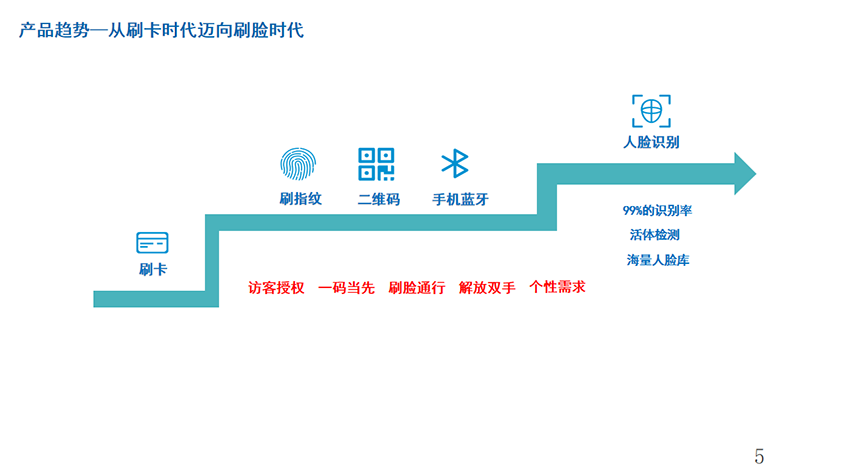 产品趋势—从刷卡时代迈向刷脸时代

人脸识别

刷指纹　二维码　手机蓝牙

99%的识别率
活体检测
海量人脸库

刷卡

访客授权　一码当先　刷脸通行　解放双手　个性需求

5